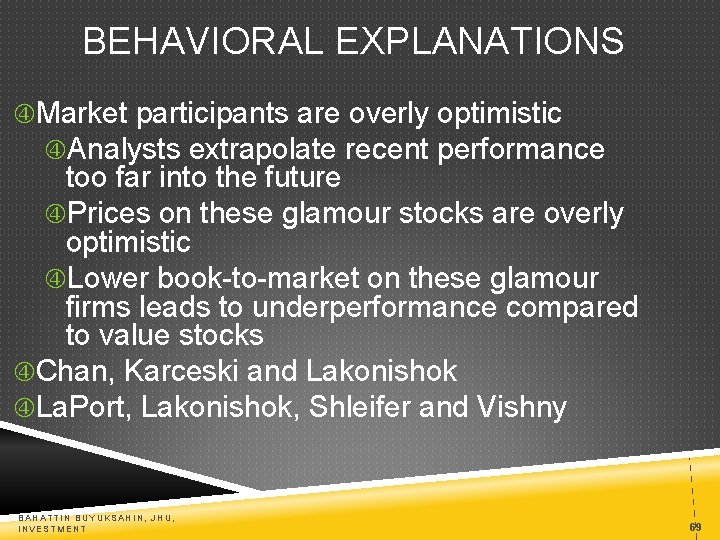 BEHAVIORAL EXPLANATIONS

④Market participants are overly optimistic

④Analysts extrapolate recent performance too far into the future

④Prices on these glamour stocks are overly optimistic

④Lower book-to-market on these glamour firms leads to underperformance compared to value stocks

④Chan, Karceski and Lakonishok

④LaPort, Lakonishok, Shleifer and Vishny

BAHATTIN BUYUKSAHIN, JHU, INVESTMENT

69